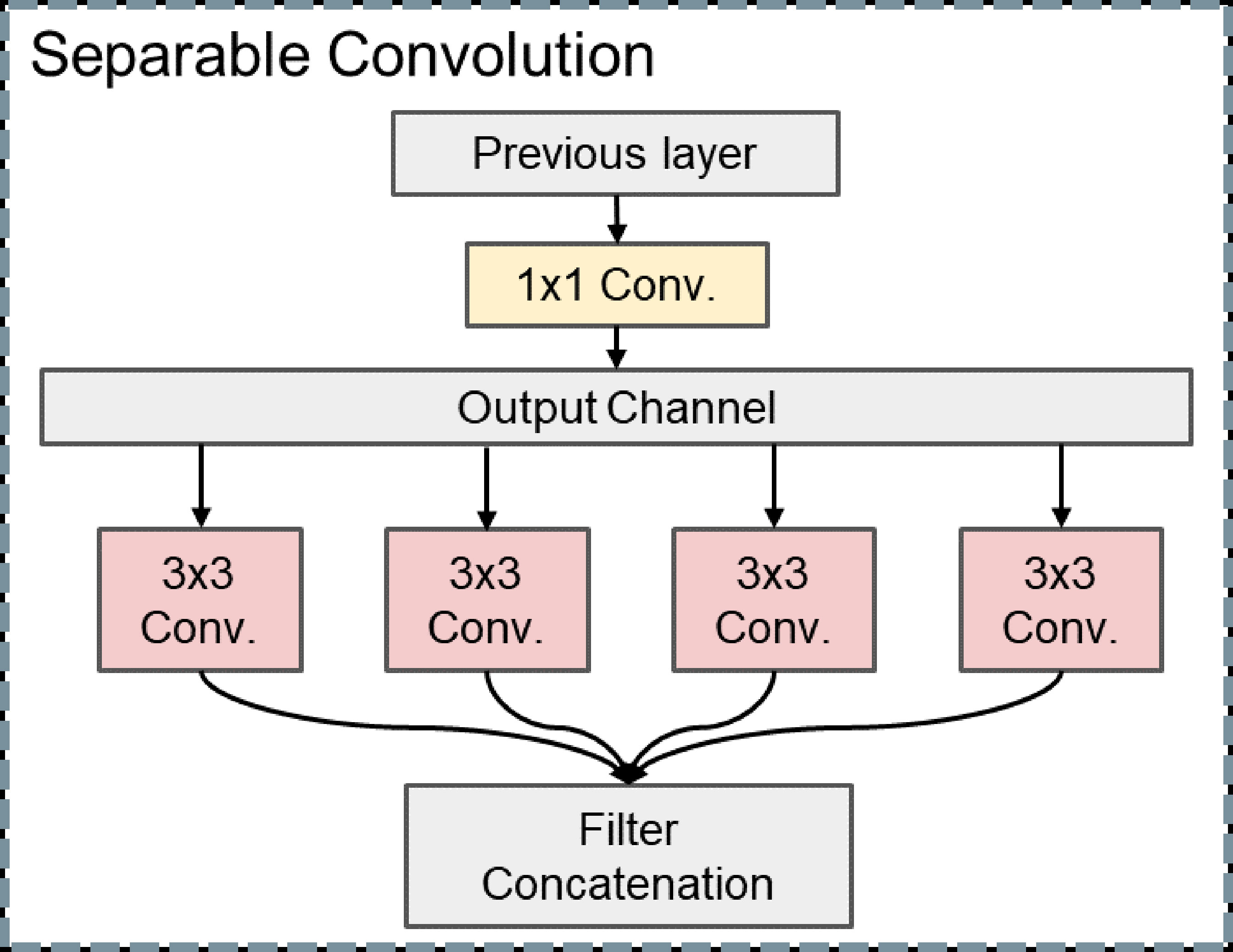 Separable Convolution

Previous layer

1x1 Conv.

Output Channel

3x3 Conv.

3x3 Conv.

3x3 Conv.

3x3 Conv.

Filter Concatenation